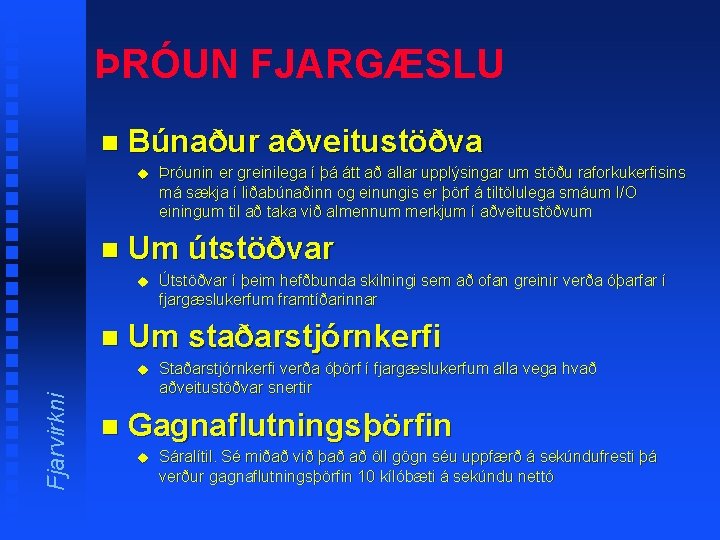 ÞRÓUN FJARGÆSLU

Búnaður aðveitustöðva

Þróunin er greinilega í þá átt að allar upplýsingar um stöðu raforkukerfisins má sækja í liðabúnaðinn og einungis er þörf á tiltölulega smáum I/O einingum til að taka við almennum merkjum í aðveitustöðvum

Um útstöðvar

Útstöðvar í þeim hefðbunda skilningi sem að ofan greinir verða óþarfar í fjargæslukerfum framtíðarinnar

Um staðarstjórnkerfi

Staðarstjórnkerfi verða óþörf í fjargæslukerfum alla vega hvað aðveitustöðvar snertir

Gagnaflutningsþörfin

Sáralítil. Sé miðað við það að öll gögn séu uppfærð á sekúndufresti þá verður gagnaflutningsþörfin 10 kílóbæti á sekúndu nettó

Fjarvirkni